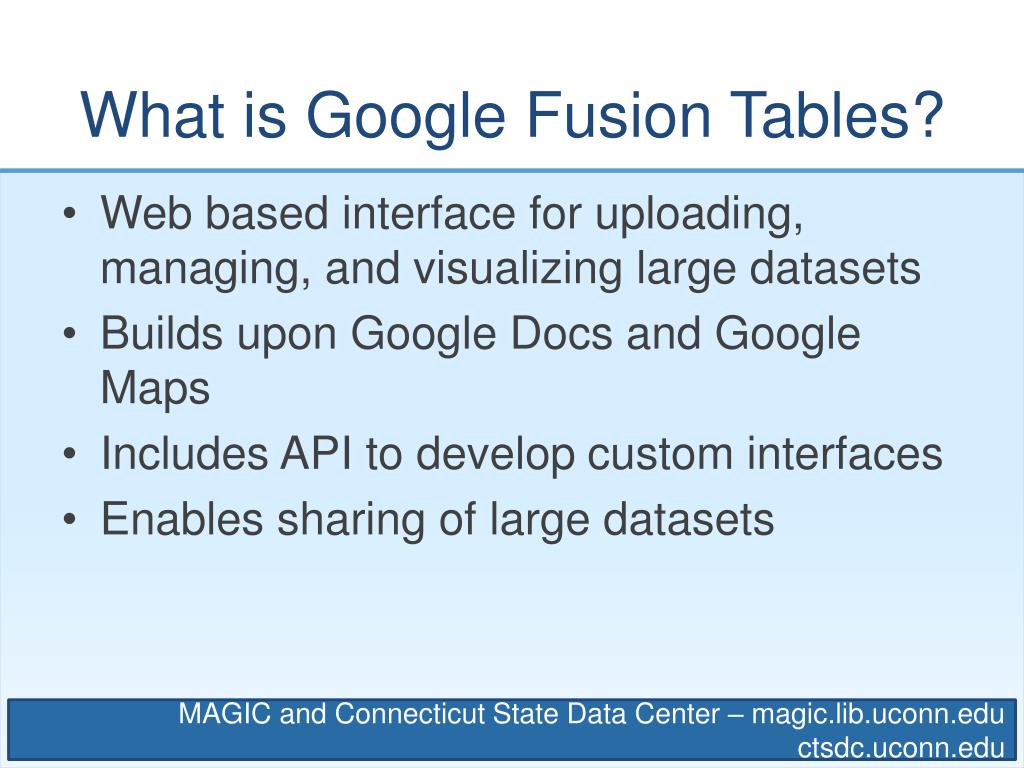 What is Google Fusion Tables?

• Web based interface for uploading, managing, and visualizing large datasets
• Builds upon Google Docs and Google Maps
• Includes API to develop custom interfaces
• Enables sharing of large datasets

MAGIC and Connecticut State Data Center – magic.lib.uconn.edu
ctsdc.uconn.edu